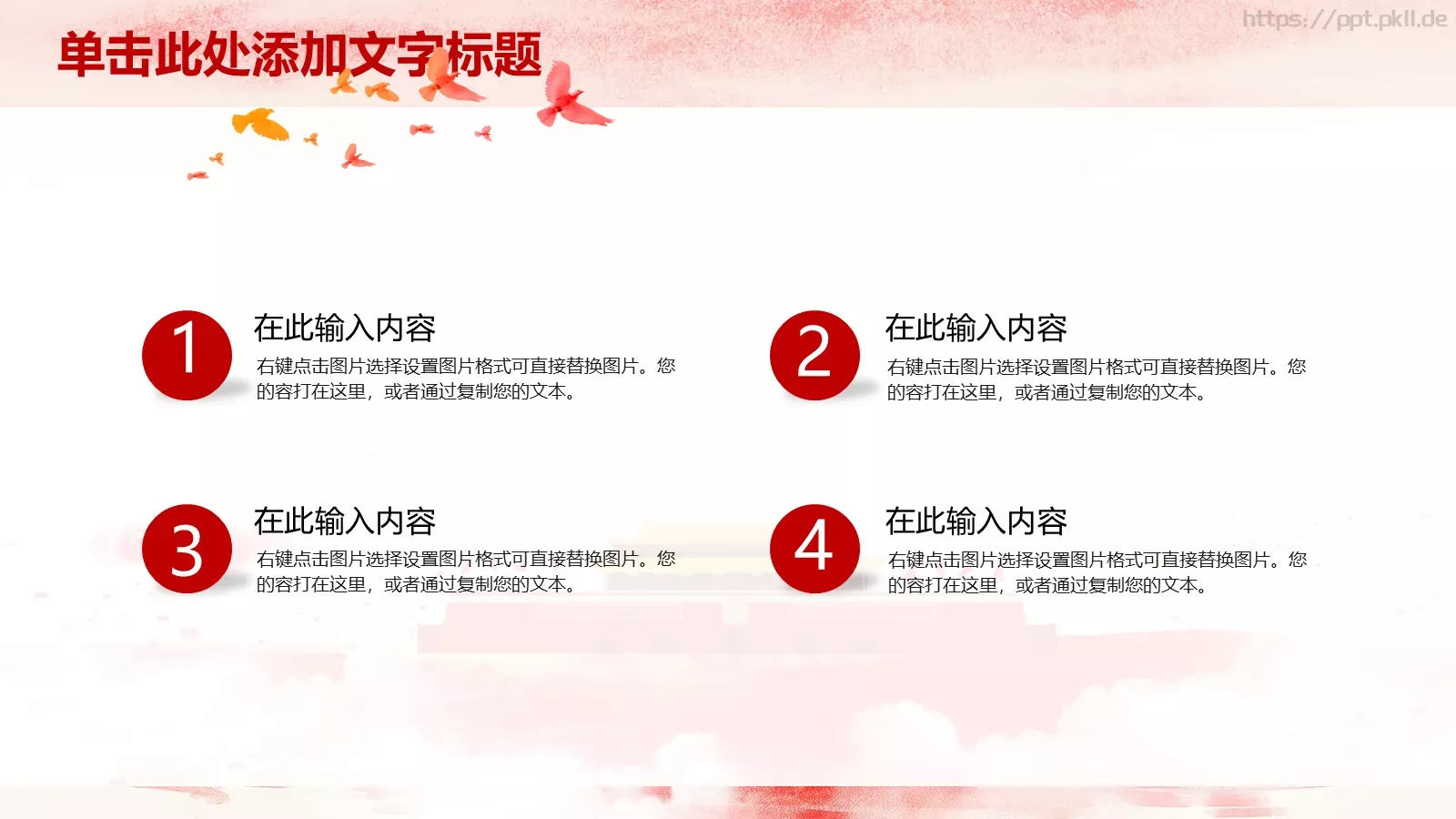 单击此处添加文字标题

https://ppt.pkll.de

1

在此输入内容

右键点击图片选择设置图片格式可直接替换图片。您的容打在这里，或者通过复制您的文本。

2

在此输入内容

右键点击图片选择设置图片格式可直接替换图片。您的容打在这里，或者通过复制您的文本。

3

在此输入内容

右键点击图片选择设置图片格式可直接替换图片。您的容打在这里，或者通过复制您的文本。

4

在此输入内容

右键点击图片选择设置图片格式可直接替换图片。您的容打在这里，或者通过复制您的文本。